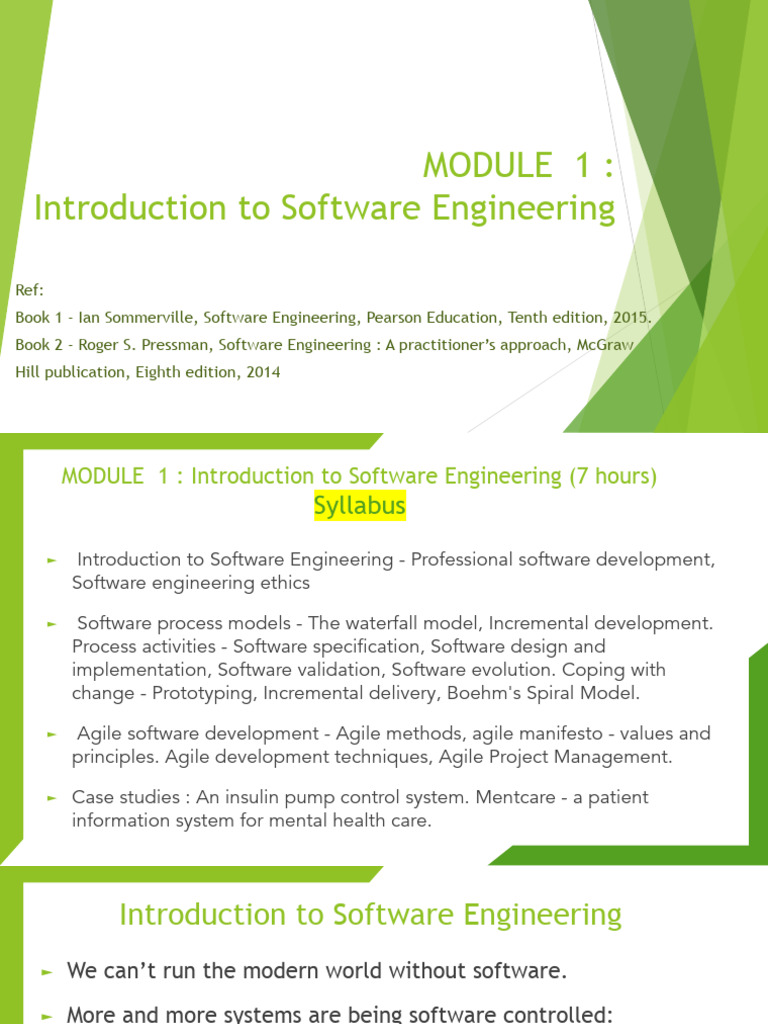 MODULE 1 :
Introduction to Software Engineering

Ref:
Book 1 - Ian Sommerville, Software Engineering, Pearson Education, Tenth edition, 2015.
Book 2 - Roger S. Pressman, Software Engineering : A practitioner's approach, McGraw Hill publication, Eighth edition, 2014

MODULE 1 : Introduction to Software Engineering (7 hours)
Syllabus

► Introduction to Software Engineering - Professional software development, Software engineering ethics

► Software process models - The waterfall model, Incremental development. Process activities - Software specification, Software design and implementation, Software validation, Software evolution. Coping with change - Prototyping, Incremental delivery, Boehm's Spiral Model.

► Agile software development - Agile methods, agile manifesto - values and principles. Agile development techniques, Agile Project Management.

► Case studies : An insulin pump control system. Mentcare - a patient information system for mental health care.

Introduction to Software Engineering

► We can't run the modern world without software.

► More and more systems are being software controlled: